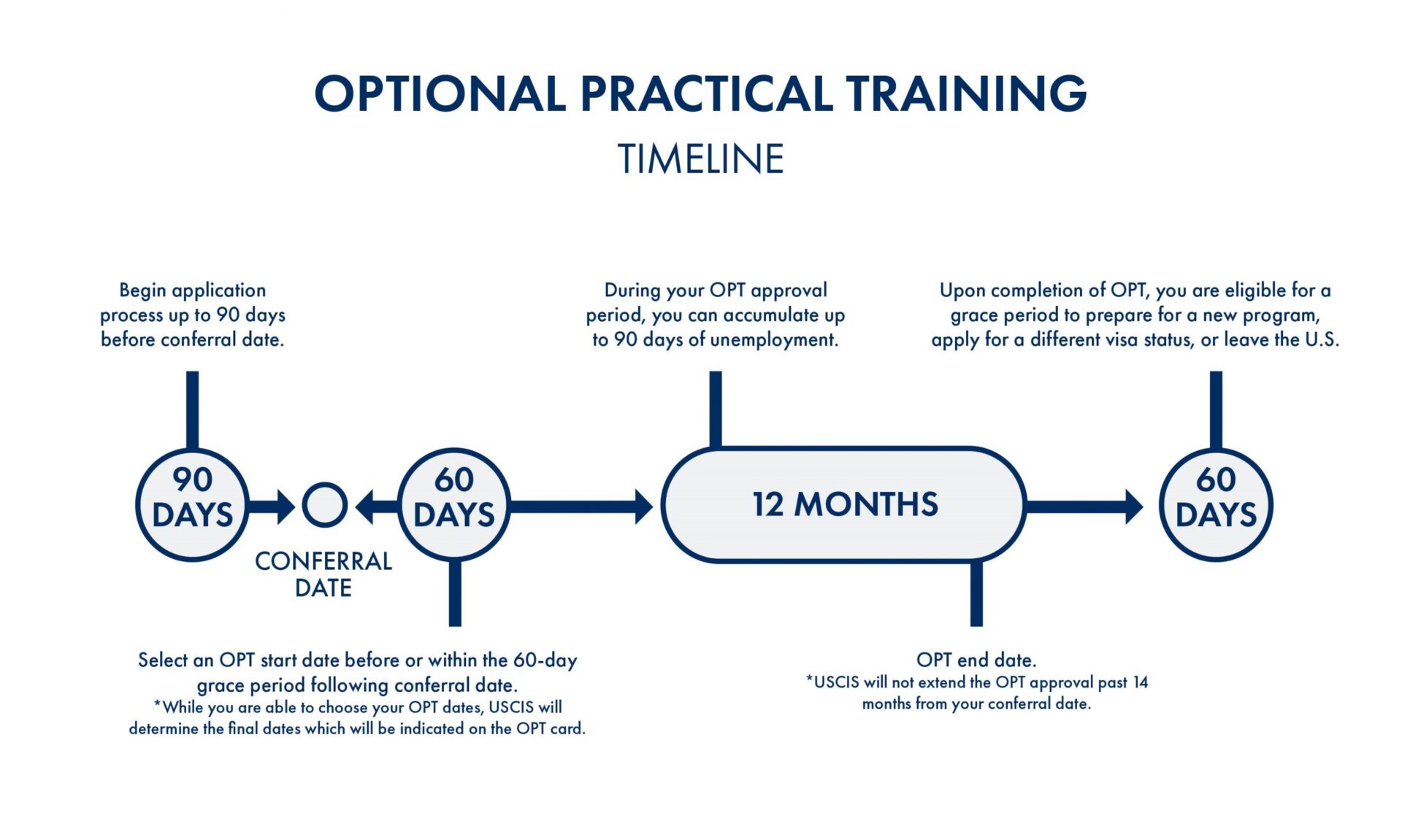 OPTIONAL PRACTICAL TRAINING

TIMELINE

Begin application process up to 90 days before conferral date.

During your OPT approval period, you can accumulate up to 90 days of unemployment.

Upon completion of OPT, you are eligible for a grace period to prepare for a new program, apply for a different visa status, or leave the U.S.

90 DAYS

CONFERRAL DATE

60 DAYS

12 MONTHS

60 DAYS

Select an OPT start date before or within the 60-day grace period following conferral date.
*While you are able to choose your OPT dates, USCIS will determine the final dates which will be indicated on the OPT card.

OPT end date.
*USCIS will not extend the OPT approval past 14 months from your conferral date.